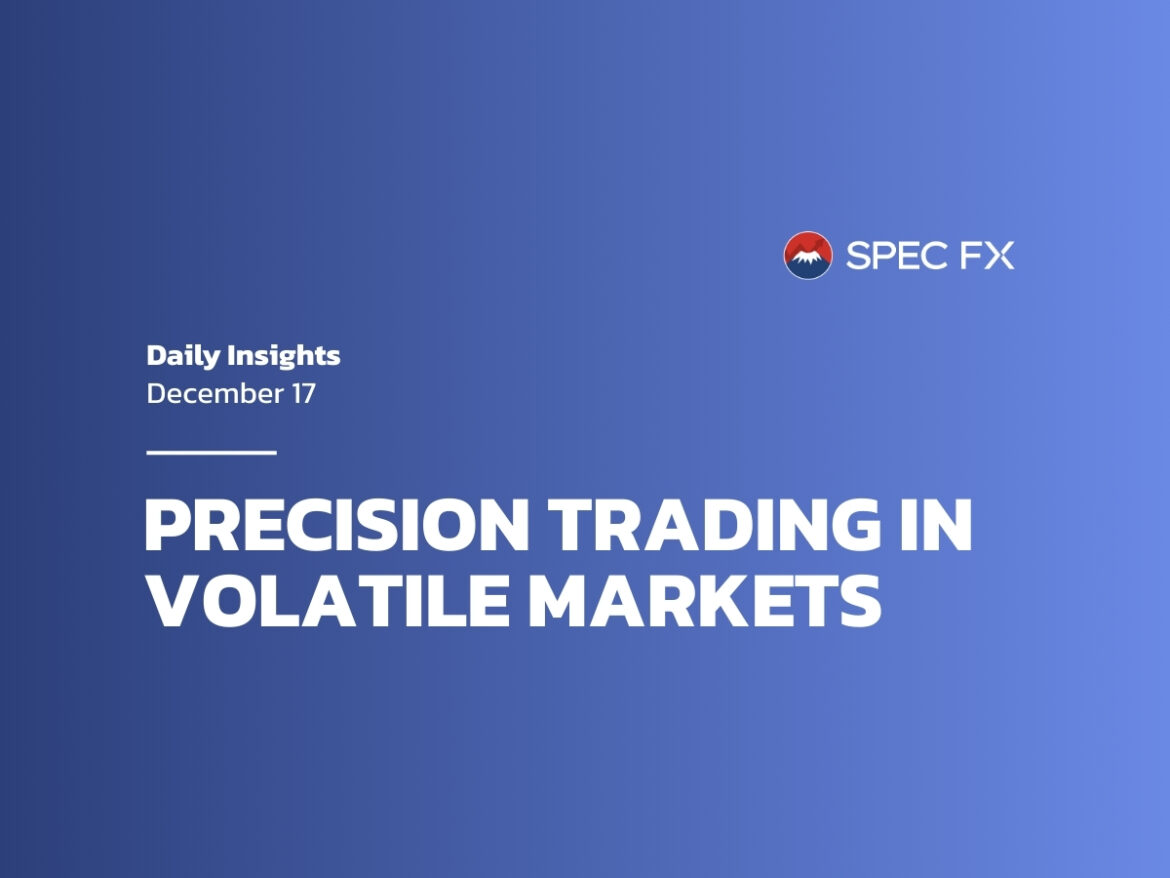 SPEC FX

Daily Insights
December 17

PRECISION TRADING IN VOLATILE MARKETS